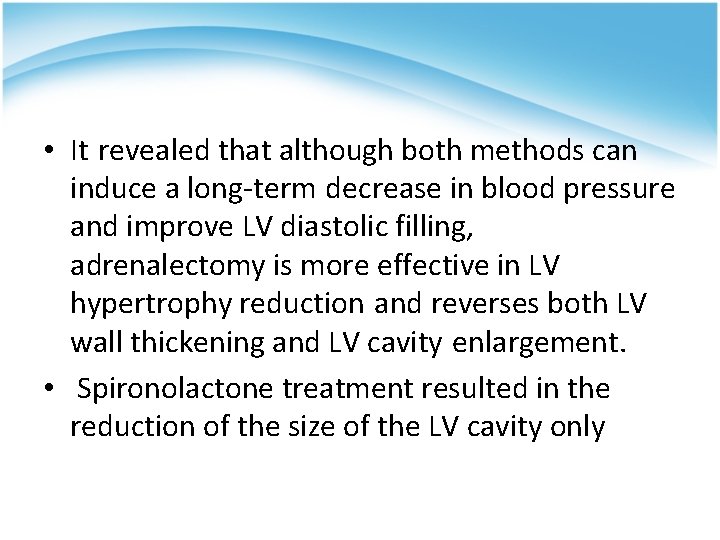 • It revealed that although both methods can induce a long-term decrease in blood pressure and improve LV diastolic filling, adrenalectomy is more effective in LV hypertrophy reduction and reverses both LV wall thickening and LV cavity enlargement.

• Spironolactone treatment resulted in the reduction of the size of the LV cavity only